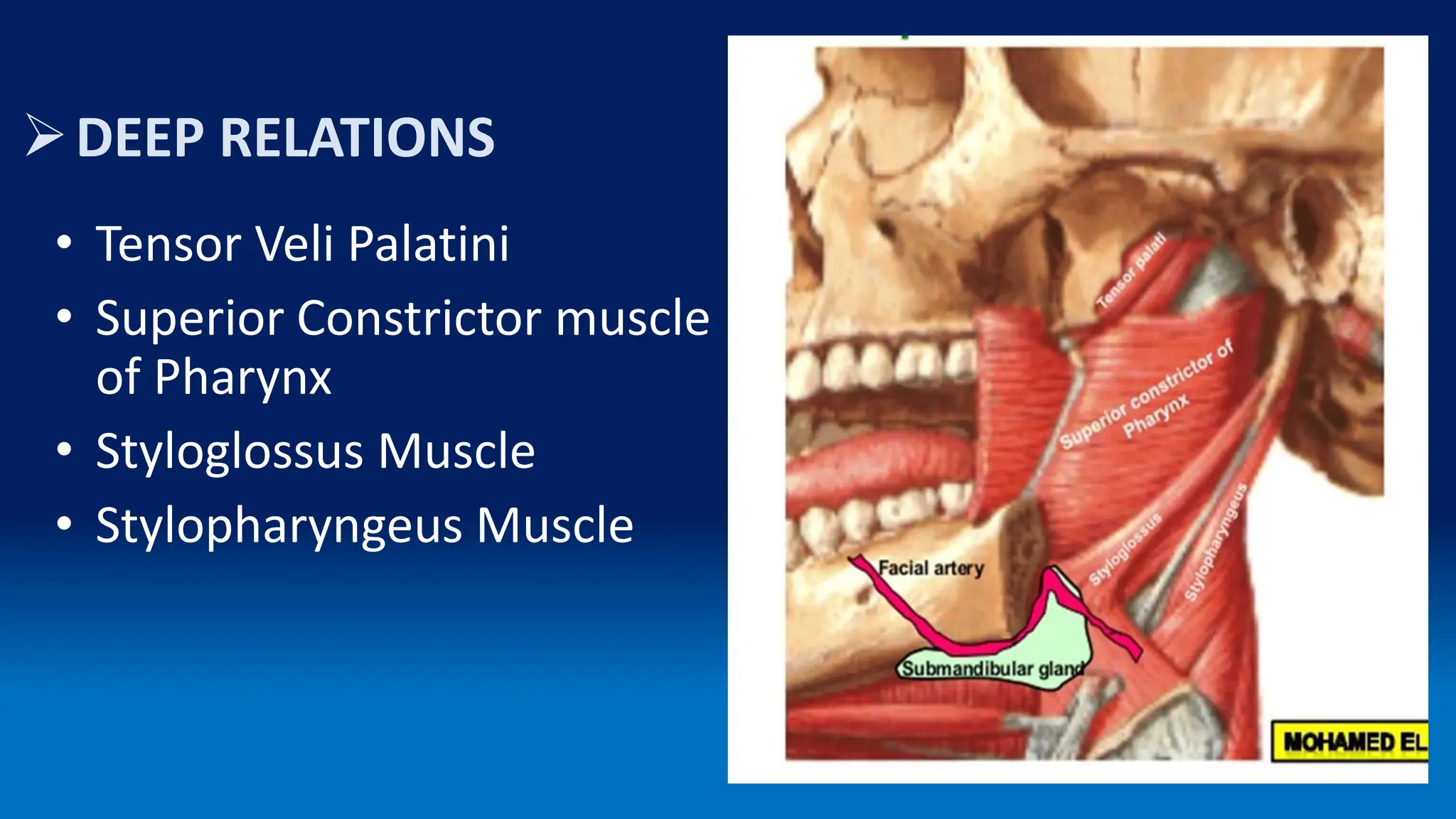 ➢ DEEP RELATIONS

• Tensor Veli Palatini
• Superior Constrictor muscle of Pharynx
• Styloglossus Muscle
• Stylopharyngeus Muscle

Tensor palati

Superior constrictor of Pharynx

Styloglossus

Stylopharyngeus

Facial artery

Submandibular gland

MOHAMED EL